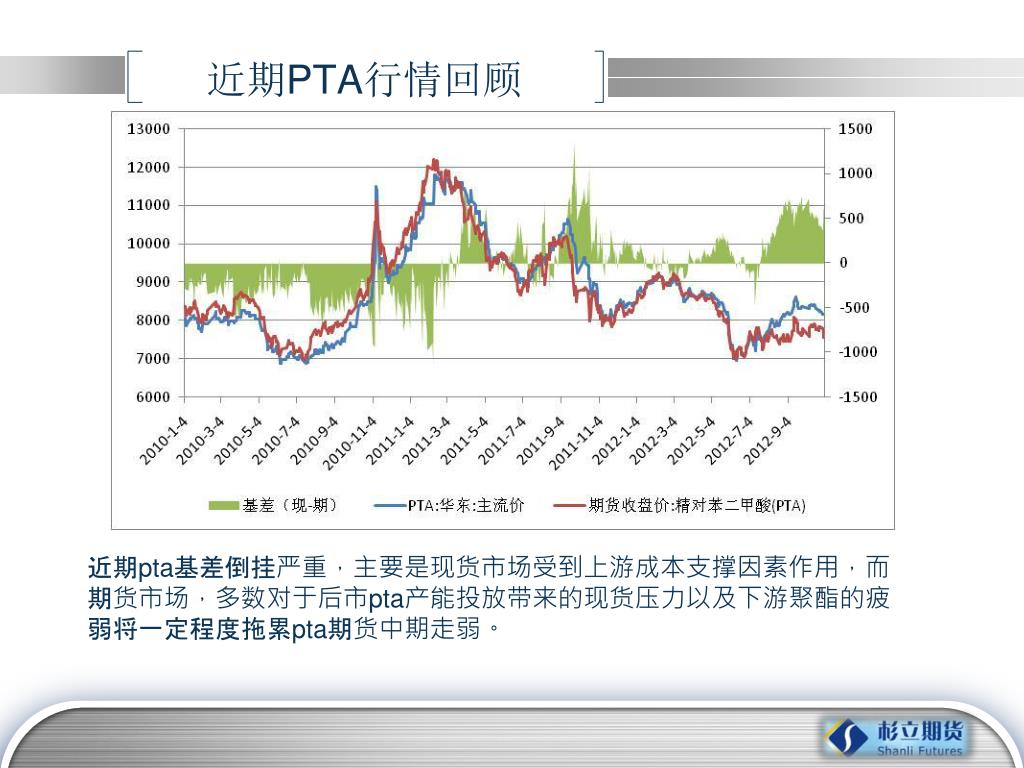 近期PTA行情回顾

13000
12000
11000
10000
9000
8000
7000
6000

1500
1000
500
0
-500
-1000
-1500

2010-1-4
2010-3-4
2010-5-4
2010-7-4
2010-9-4
2010-11-4
2011-1-4
2011-3-4
2011-5-4
2011-7-4
2011-9-4
2011-11-4
2012-1-4
2012-3-4
2012-5-4
2012-7-4
2012-9-4

基差（现-期） PTA:华东:主流价 期货收盘价:精对苯二甲酸(PTA)

近期pta基差倒挂严重，主要是现货市场受到上游成本支撑因素作用，而期货市场，多数对于后市pta产能投放带来的现货压力以及下游聚酯的疲弱将一定程度拖累pta期货中期走弱。

杉立期货
Shanli Futures